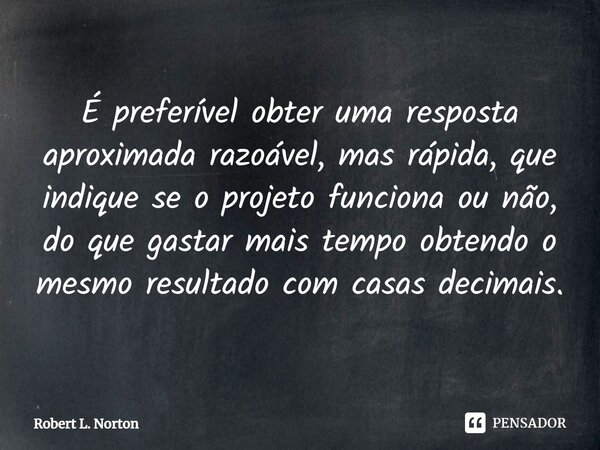 É preferível obter uma resposta aproximada razoável, mas rápida, que indique se o projeto funciona ou não, do que gastar mais tempo obtendo o mesmo resultado com casas decimais.

Robert L. Norton

PENSADOR